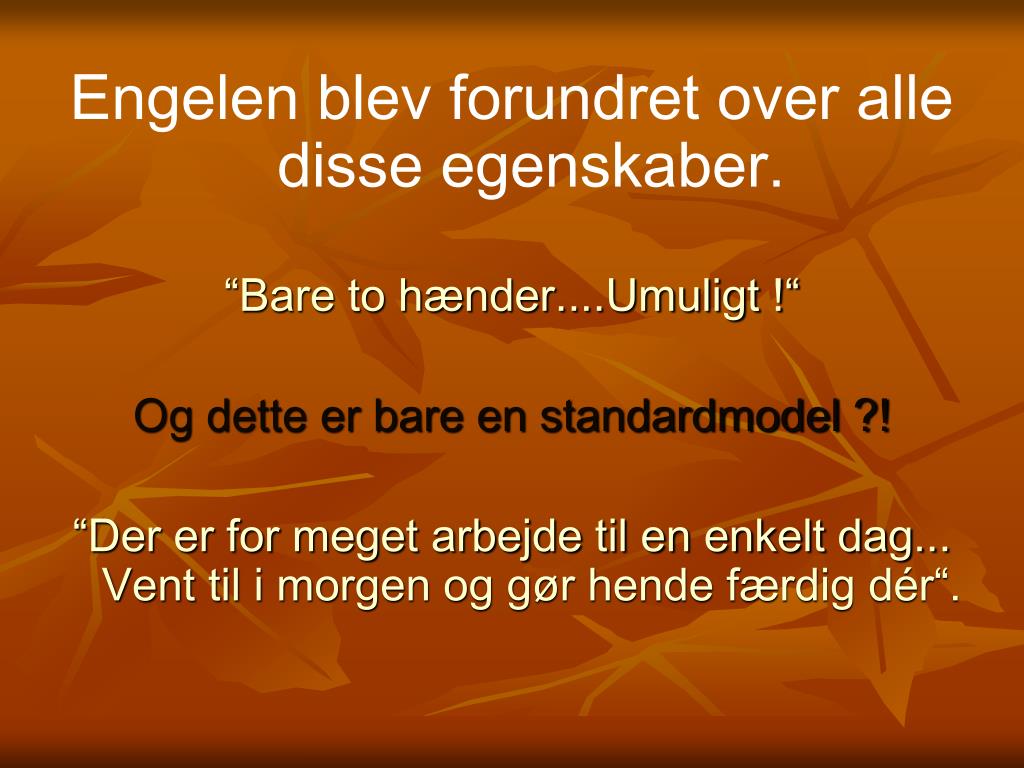 Engelen blev forundret over alle disse egenskaber.

“Bare to hænder....Umuligt !“

Og dette er bare en standardmodel ?!

“Der er for meget arbejde til en enkelt dag... Vent til i morgen og gør hende færdig dér“.